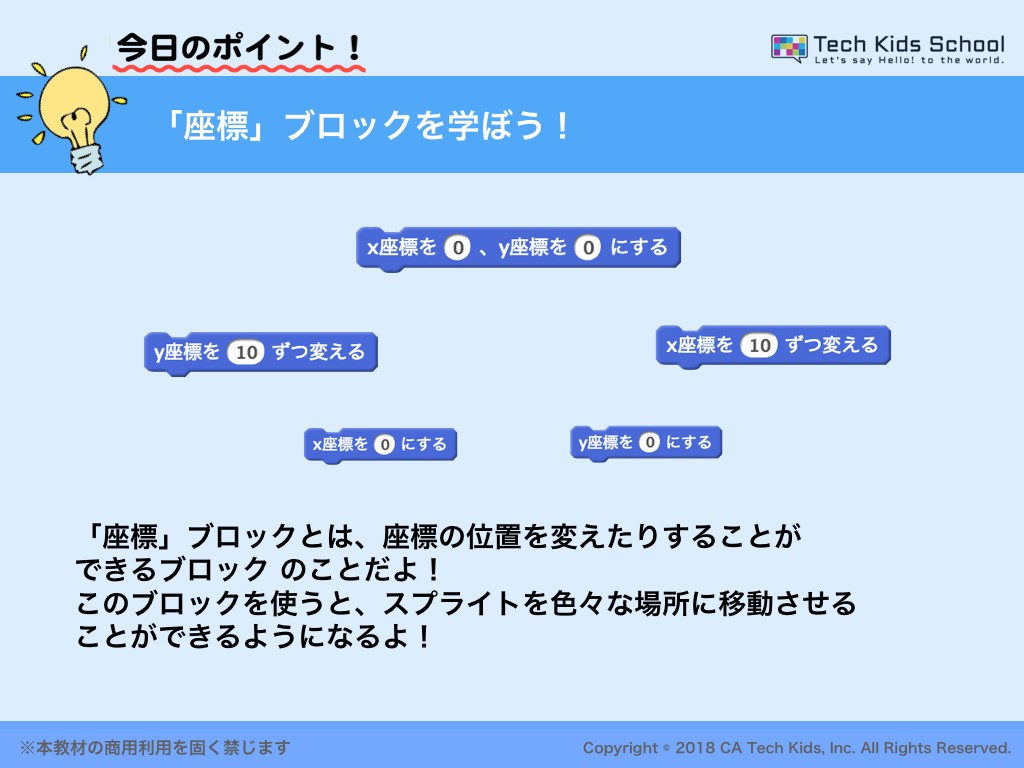 今日のポイント！

Tech Kids School
Let's say Hello! to the world.

「座標」ブロックを学ぼう！

x座標を 0 、y座標を 0 にする

y座標を 10 ずつ変える

x座標を 10 ずつ変える

x座標を 0 にする

y座標を 0 にする

「座標」ブロックとは、座標の位置を変えたりすることができるブロック のことだよ！
このブロックを使うと、スプライトを色々な場所に移動させることができるようになるよ！

※本教材の商用利用を固く禁じます

Copyright © 2018 CA Tech Kids, Inc. All Rights Reserved.